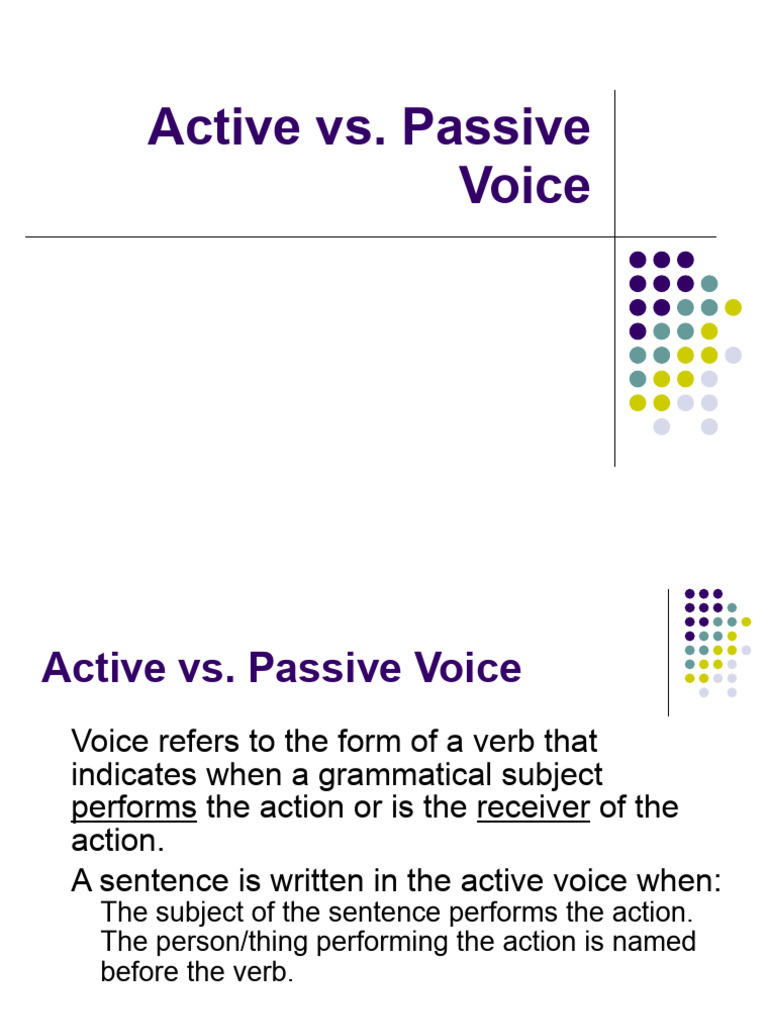 Active vs. Passive Voice

Active vs. Passive Voice

Voice refers to the form of a verb that indicates when a grammatical subject performs the action or is the receiver of the action.

A sentence is written in the active voice when:

The subject of the sentence performs the action.
The person/thing performing the action is named before the verb.